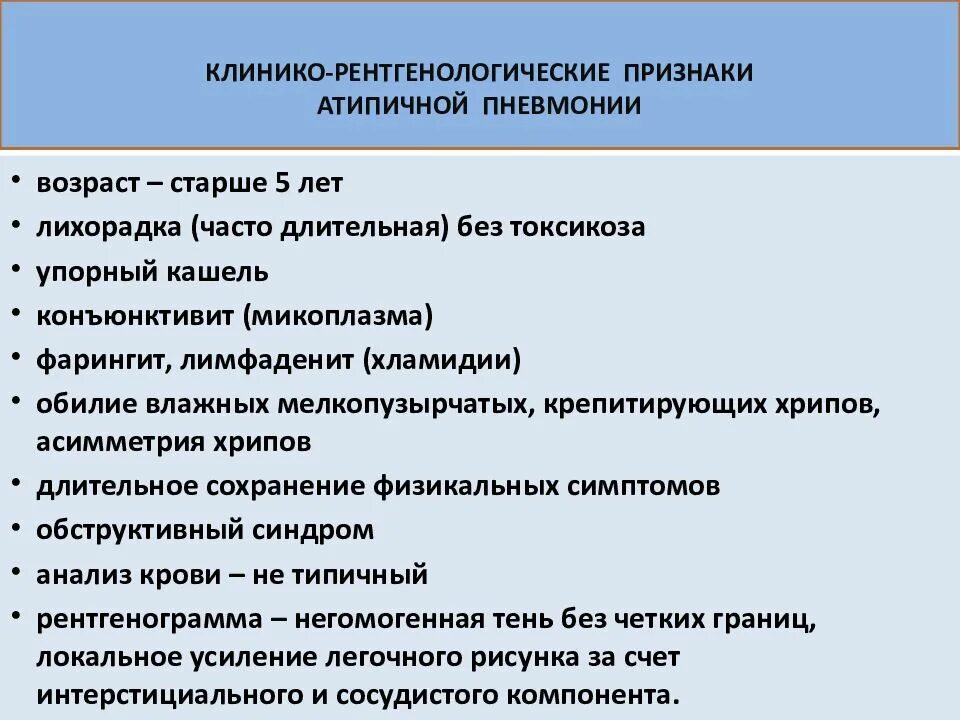 КЛИНИКО-РЕНТГЕНОЛОГИЧЕСКИЕ ПРИЗНАКИ АТИПИЧНОЙ ПНЕВМОНИИ

• возраст – старше 5 лет
• лихорадка (часто длительная) без токсикоза
• упорный кашель
• конъюнктивит (микоплазма)
• фарингит, лимфаденит (хламидии)
• обилие влажных мелкопузырчатых, крепитирующих хрипов, асимметрия хрипов
• длительное сохранение физикальных симптомов
• обструктивный синдром
• анализ крови – не типичный
• рентгенограмма – негомогенная тень без четких границ, локальное усиление легочного рисунка за счет интерстициального и сосудистого компонента.